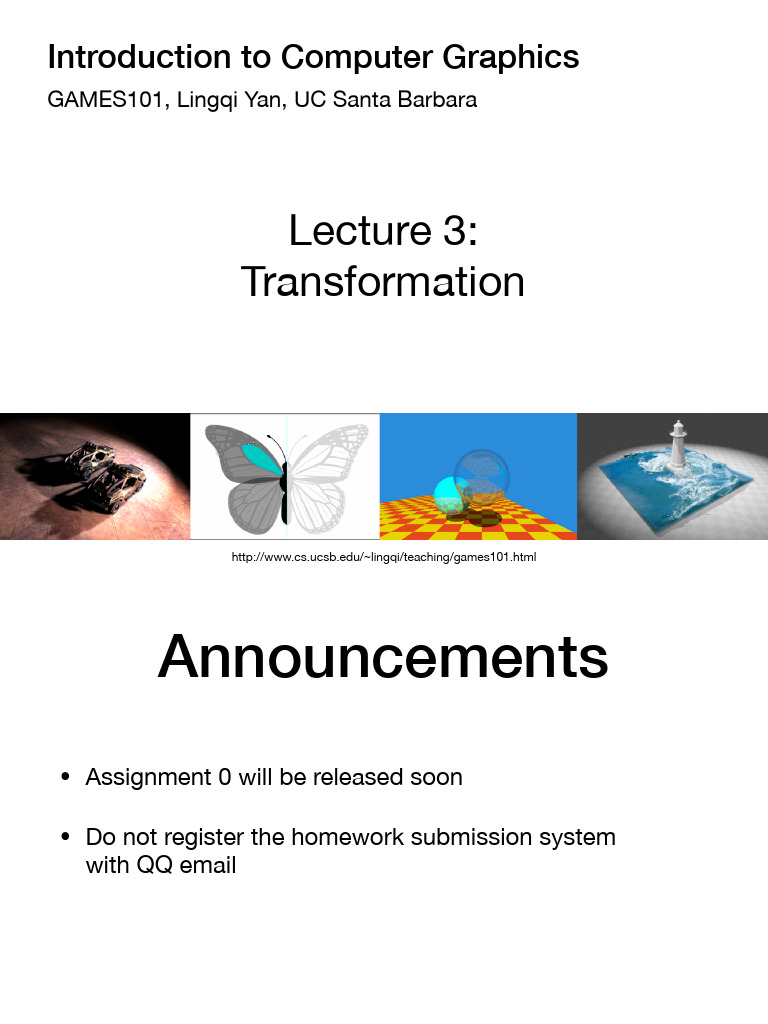 Introduction to Computer Graphics

GAMES101, Lingqi Yan, UC Santa Barbara

Lecture 3:
Transformation

http://www.cs.ucsb.edu/~lingqi/teaching/games101.html

Announcements

• Assignment 0 will be released soon

• Do not register the homework submission system with QQ email